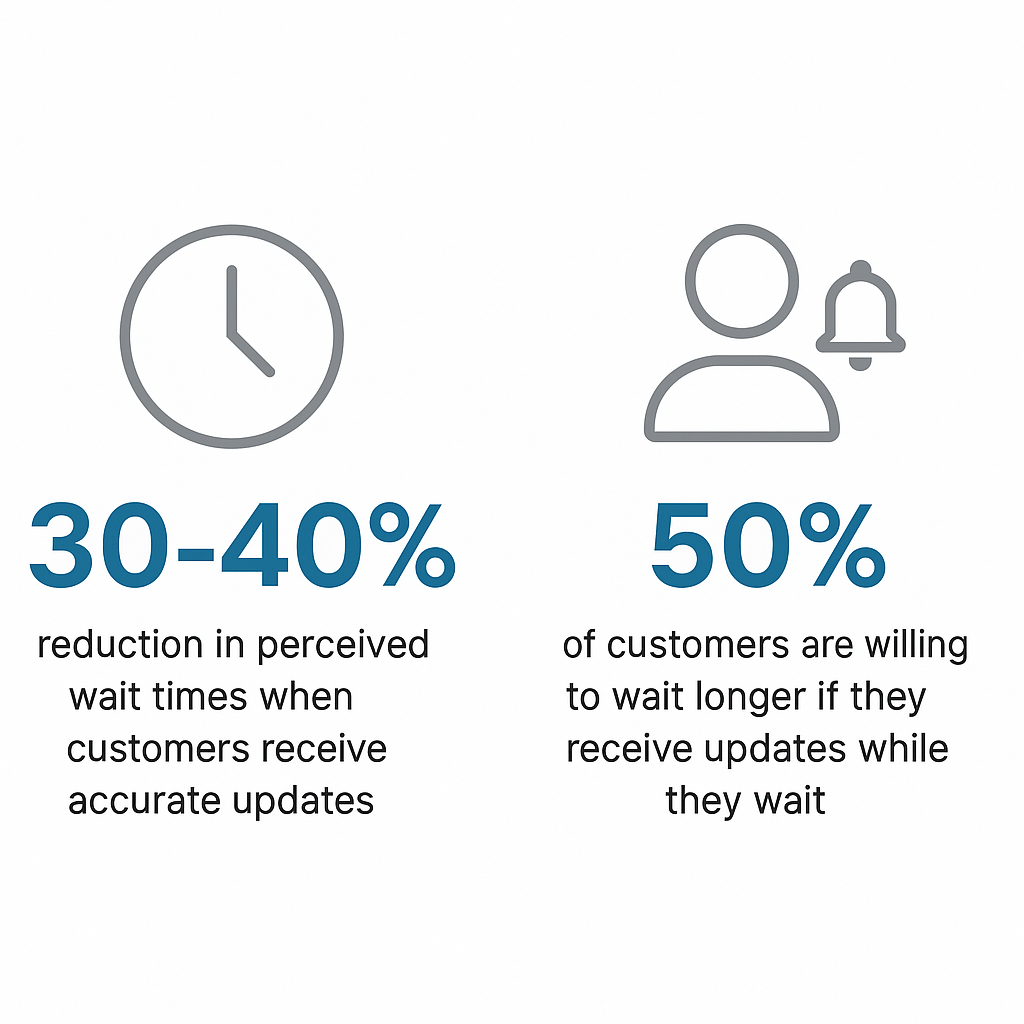 30-40%

reduction in perceived wait times when customers receive accurate updates

50%

of customers are willing to wait longer if they receive updates while they wait